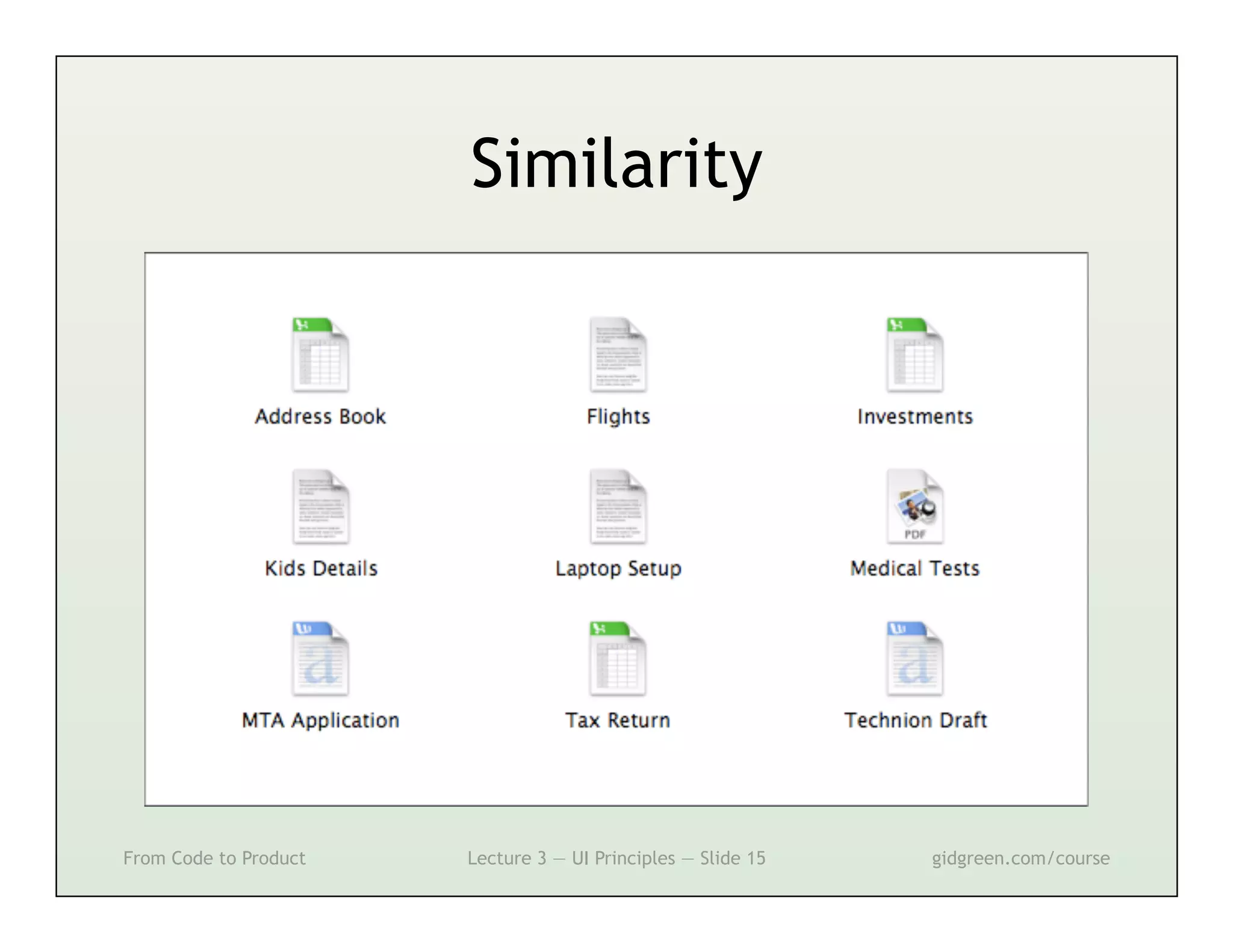 Similarity

Address Book

Flights

Investments

Kids Details

Laptop Setup

PDF

Medical Tests

MTA Application

Tax Return

Technion Draft

From Code to Product

Lecture 3 — UI Principles — Slide 15

gidgreen.com/course